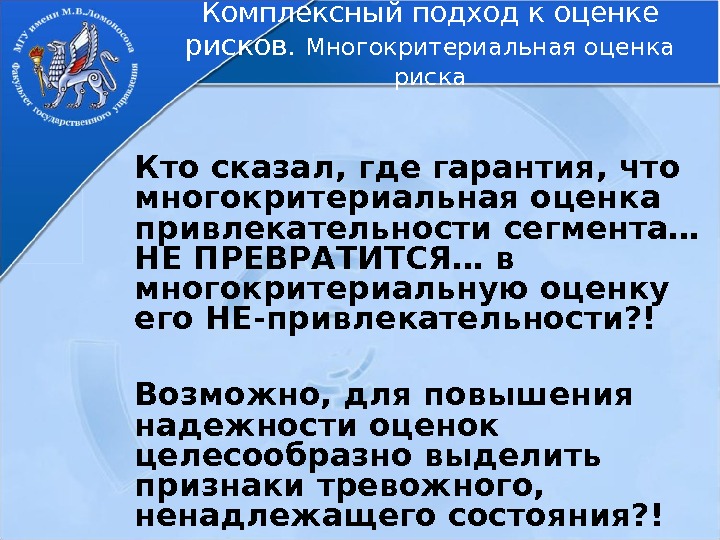 МГУ имени М.В.Ломоносова Факультет государственного управления

Комплексный подход к оценке рисков. Многокритериальная оценка риска

Кто сказал, где гарантия, что многокритериальная оценка привлекательности сегмента… НЕ ПРЕВРАТИТСЯ… в многокритериальную оценку его НЕ-привлекательности?!

Возможно, для повышения надежности оценок целесообразно выделить признаки тревожного, ненадлежащего состояния?!